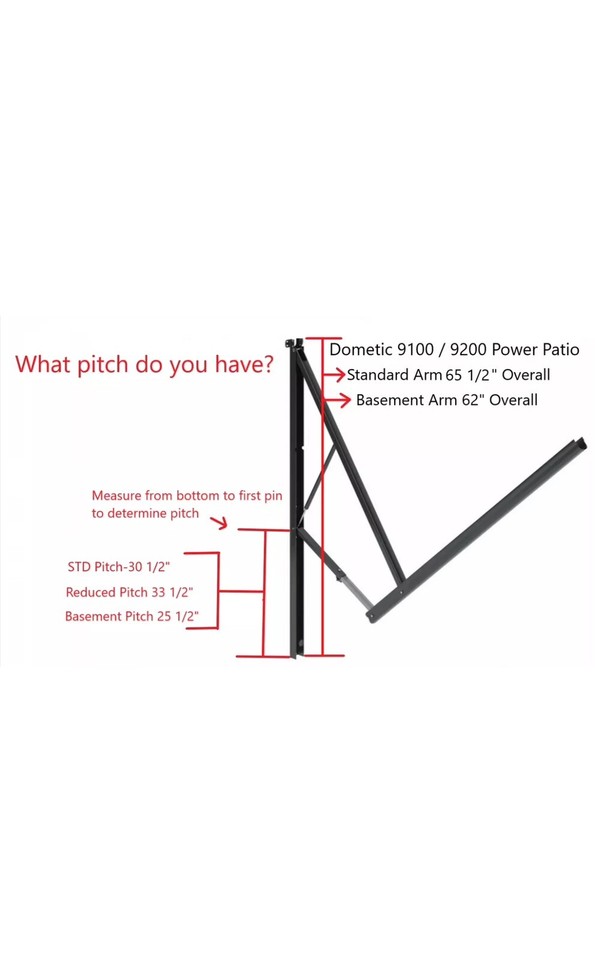 What pitch do you have?

Dometic 9100 / 9200 Power Patio
Standard Arm 65 1/2" Overall
Basement Arm 62" Overall

Measure from bottom to first pin to determine pitch

STD Pitch-30 1/2"
Reduced Pitch 33 1/2"
Basement Pitch 25 1/2"